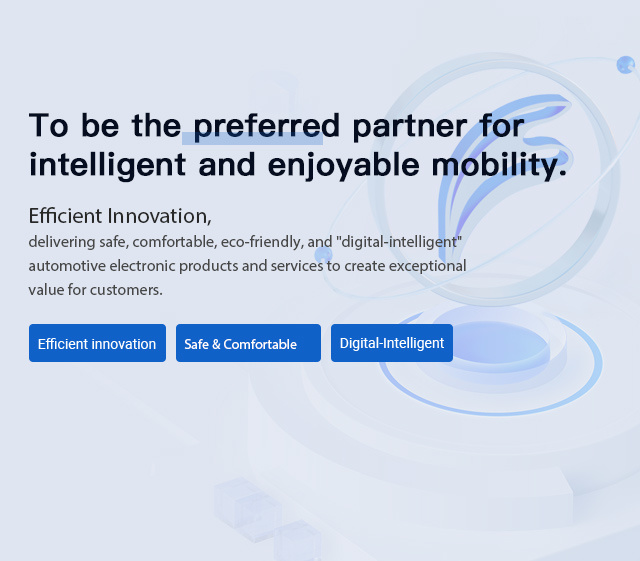 To be the preferred partner for intelligent and enjoyable mobility.

Efficient Innovation,
delivering safe, comfortable, eco-friendly, and "digital-intelligent" automotive electronic products and services to create exceptional value for customers.

Efficient innovation

Safe & Comfortable

Digital-Intelligent